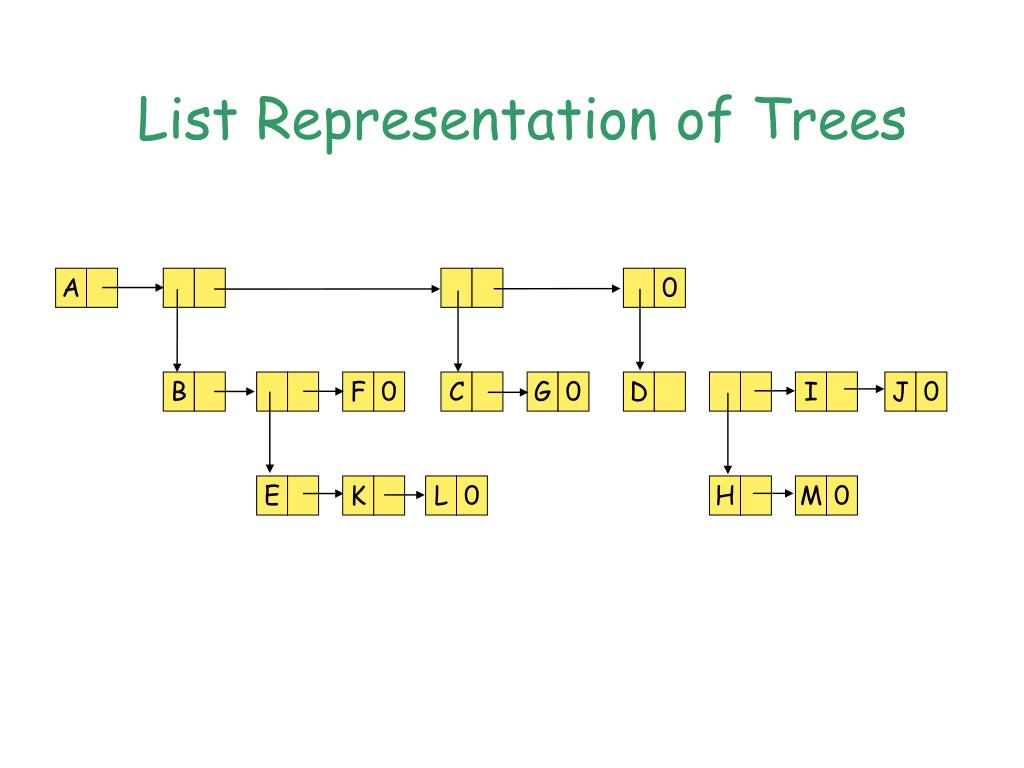 List Representation of Trees

A
0
B
F 0
C
G 0
D
I
J 0
E
K
L 0
H
M 0